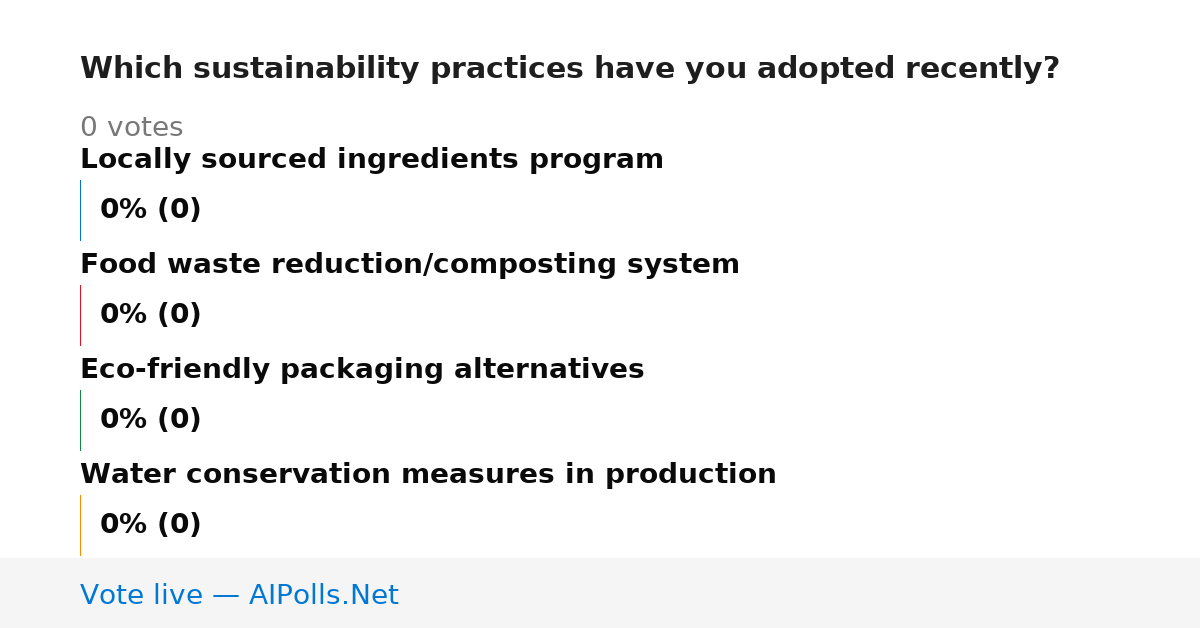 Which sustainability practices have you adopted recently?

0 votes

Locally sourced ingredients program

0% (0)

Food waste reduction/composting system

0% (0)

Eco-friendly packaging alternatives

0% (0)

Water conservation measures in production

0% (0)

Vote live — AIPolls.Net